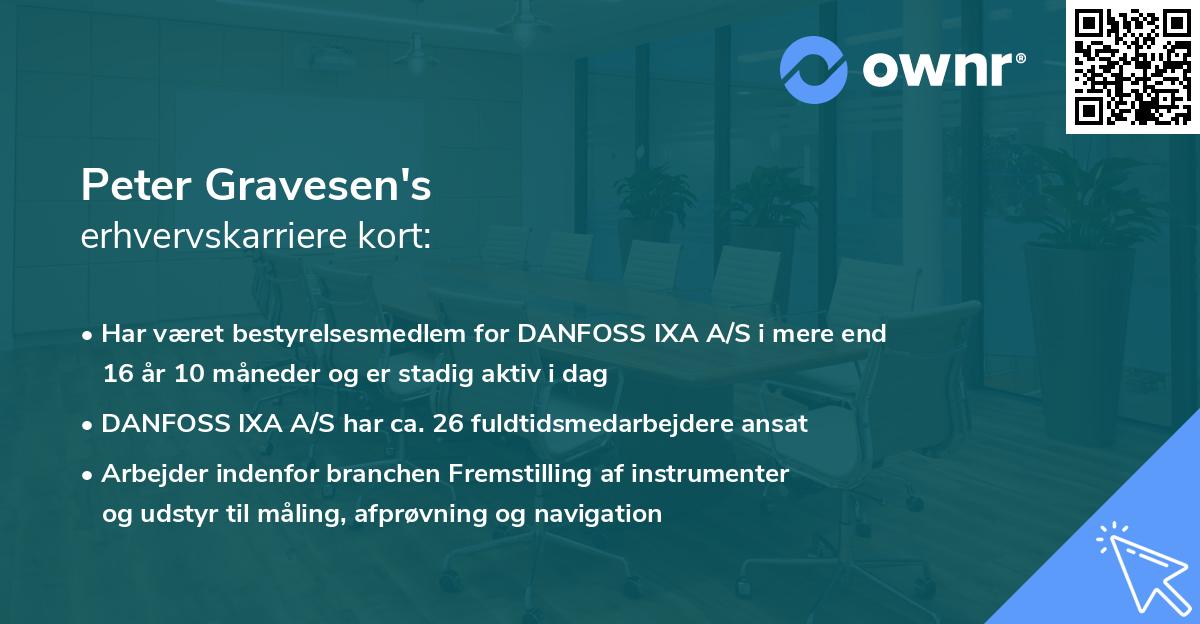 ownr®

Peter Gravesen's
erhvervskarriere kort:

• Har været bestyrelsesmedlem for DANFOSS IXA A/S i mere end 16 år 10 måneder og er stadig aktiv i dag

• DANFOSS IXA A/S har ca. 26 fuldtidsmedarbejdere ansat

• Arbejder indenfor branchen Fremstilling af instrumenter og udstyr til måling, afprøvning og navigation